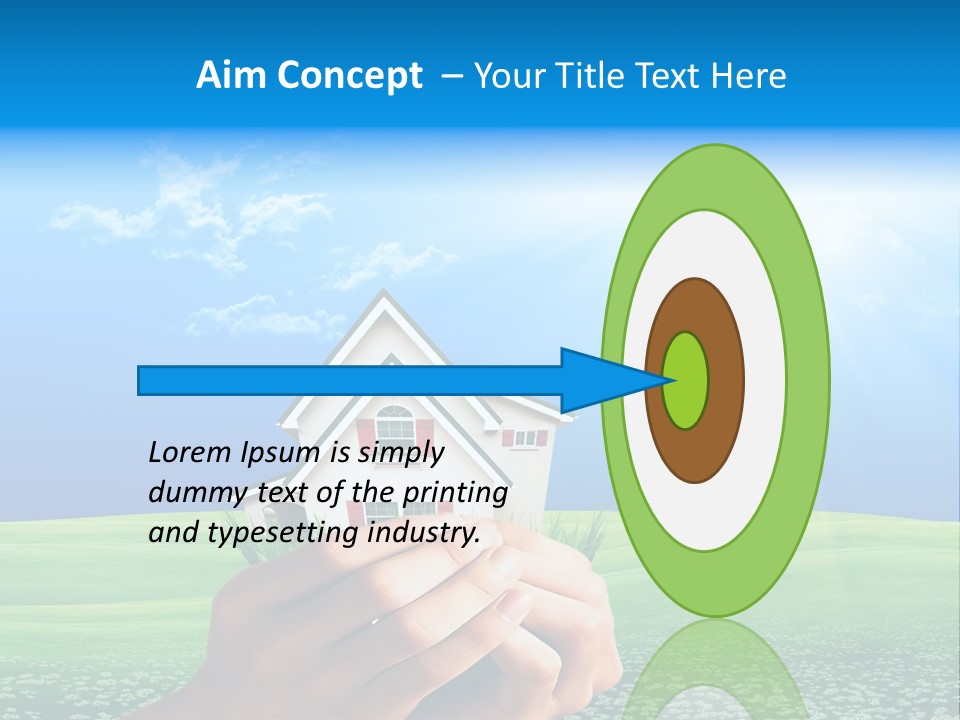 Aim Concept – Your Title Text Here

Lorem Ipsum is simply dummy text of the printing and typesetting industry.